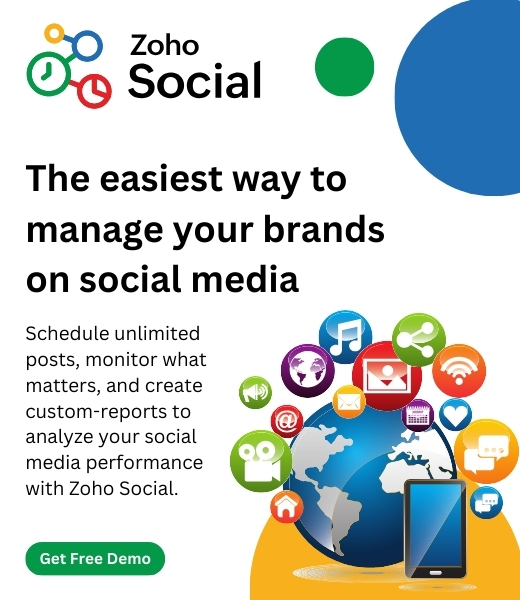 Zoho Social

The easiest way to manage your brands on social media

Schedule unlimited posts, monitor what matters, and create custom-reports to analyze your social media performance with Zoho Social.

Get Free Demo